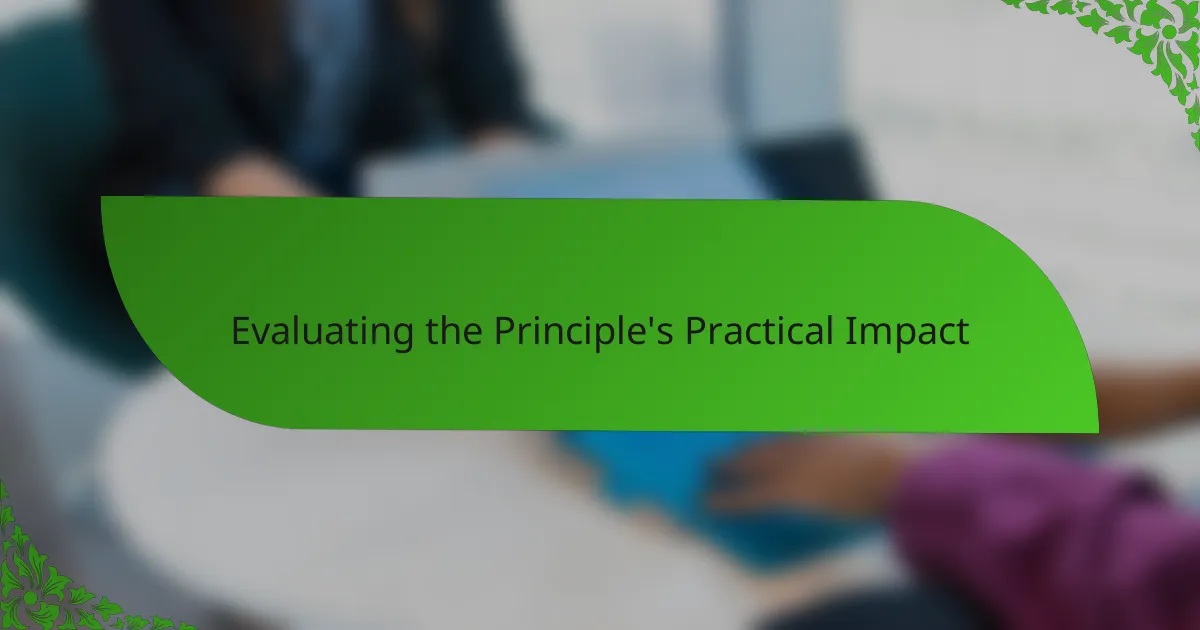 Evaluating the Principle's Practical Impact